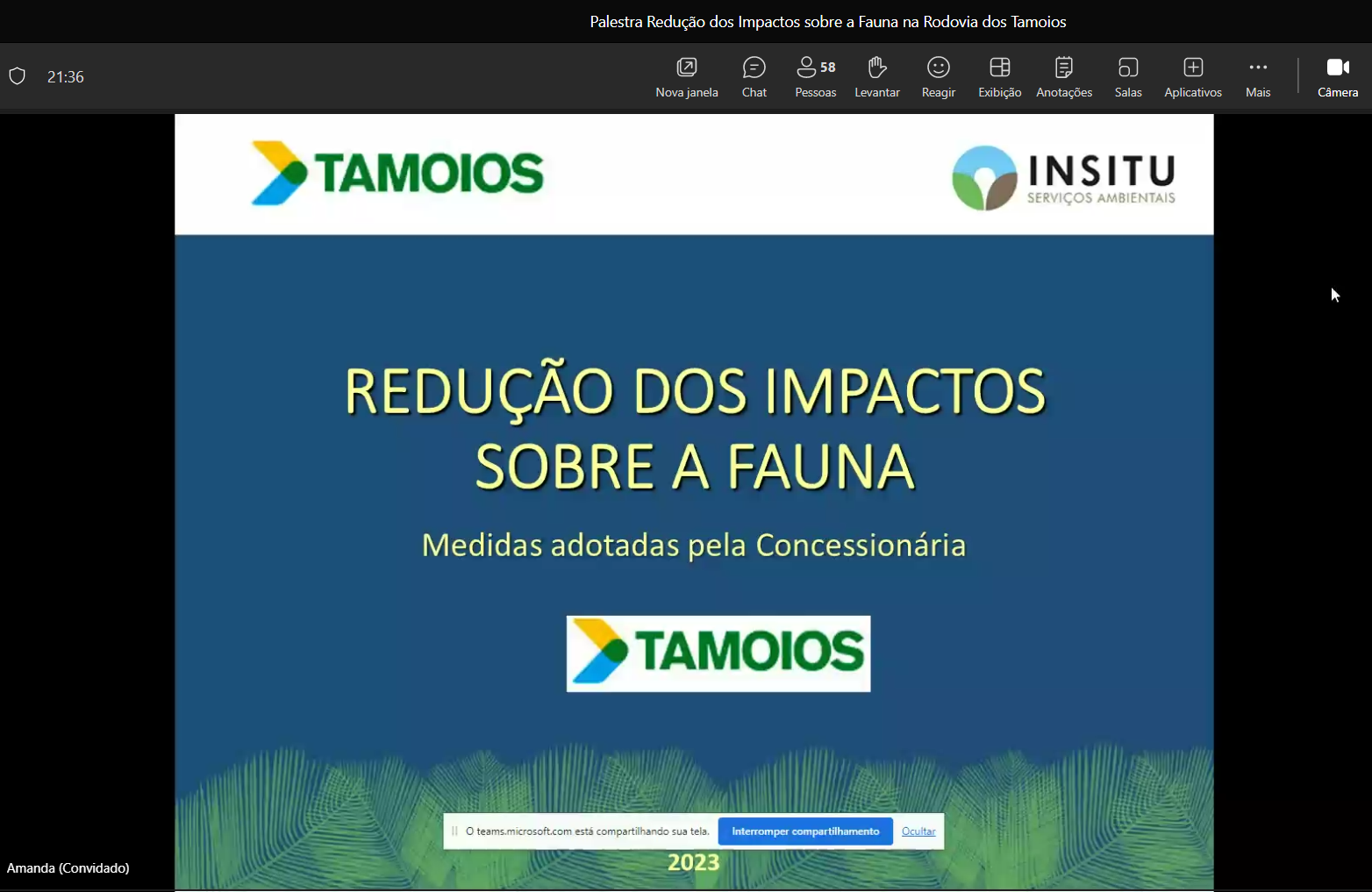 Palestra Redução dos Impactos sobre a Fauna na Rodovia dos Tamoios

21:36

Nova janela
Chat
58
Pessoas
Levantar
Reagir
Exibição
Anotações
Salas
Aplicativos
Mais
Câmera

TAMOIOS

INSITU
SERVIÇOS AMBIENTAIS

REDUÇÃO DOS IMPACTOS SOBRE A FAUNA

Medidas adotadas pela Concessionária

TAMOIOS

O teams.microsoft.com está compartilhando sua tela.
Interromper compartilhamento
Ocultar

2023

Amanda (Convidado)